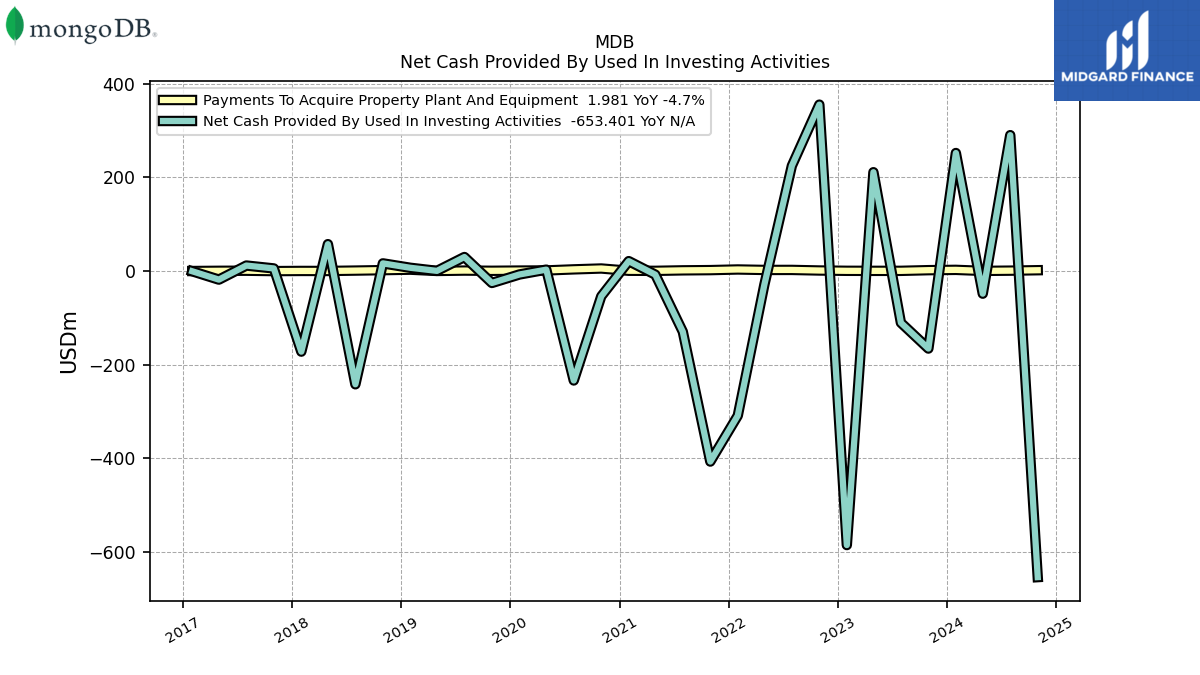 mongoDB.

MIDGARD FINANCE

MDB
Net Cash Provided By Used In Investing Activities

Payments To Acquire Property Plant And Equipment 1.981 YoY -4.7%
Net Cash Provided By Used In Investing Activities -653.401 YoY N/A

USDm

400
200
0
−200
−400
−600

2017
2018
2019
2020
2021
2022
2023
2024
2025